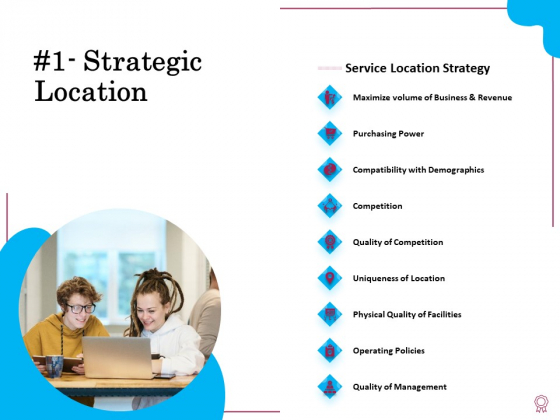 #1- Strategic Location

Service Location Strategy

Maximize volume of Business & Revenue

Purchasing Power

Compatibility with Demographics

Competition

Quality of Competition

Uniqueness of Location

Physical Quality of Facilities

Operating Policies

Quality of Management